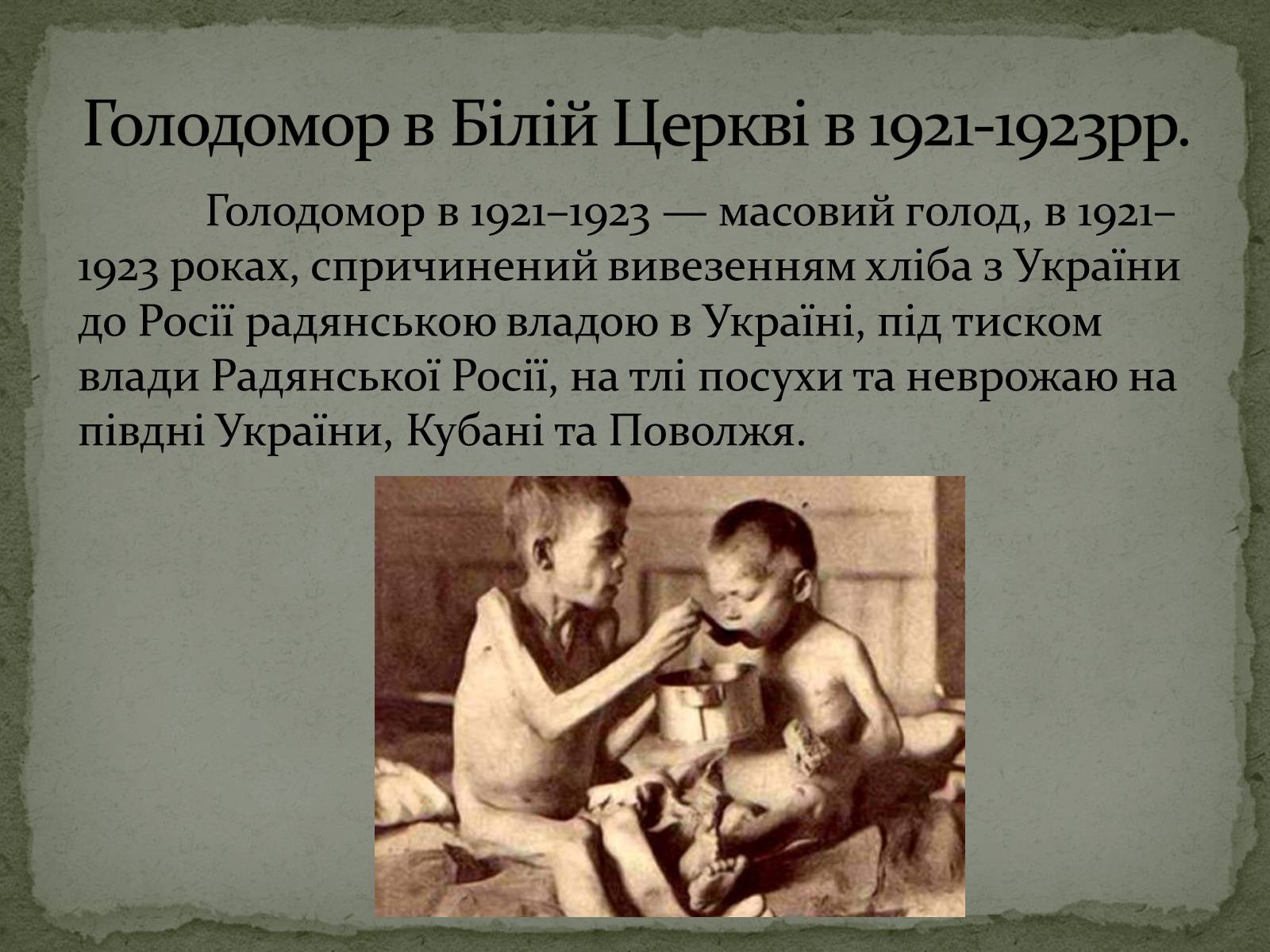 Голодомор в Білій Церкві в 1921-1923рр.

Голодомор в 1921–1923 — масовий голод, в 1921–1923 роках, спричинений вивезенням хліба з України до Росії радянською владою в Україні, під тиском влади Радянської Росії, на тлі посухи та неврожаю на півдні України, Кубані та Поволжя.